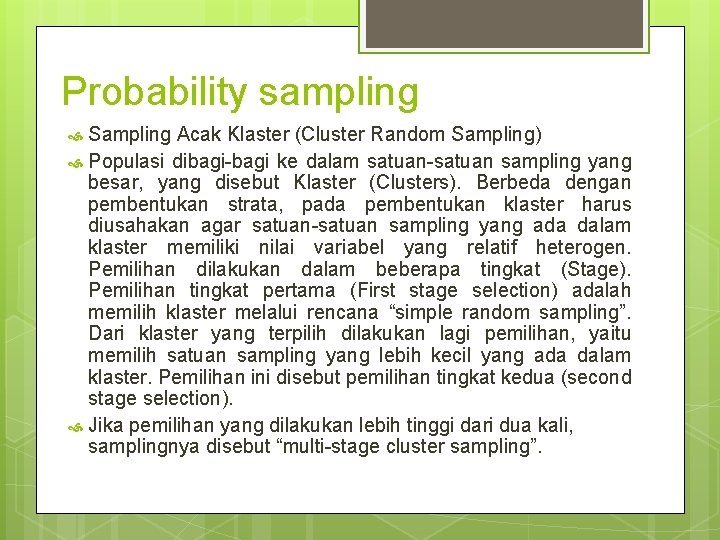 Probability sampling

Sampling Acak Klaster (Cluster Random Sampling)

Populasi dibagi-bagi ke dalam satuan-satuan sampling yang besar, yang disebut Klaster (Clusters). Berbeda dengan pembentukan strata, pada pembentukan klaster harus diusahakan agar satuan-satuan sampling yang ada dalam klaster memiliki nilai variabel yang relatif heterogen. Pemilihan dilakukan dalam beberapa tingkat (Stage). Pemilihan tingkat pertama (First stage selection) adalah memilih klaster melalui rencana “simple random sampling”. Dari klaster yang terpilih dilakukan lagi pemilihan, yaitu memilih satuan sampling yang lebih kecil yang ada dalam klaster. Pemilihan ini disebut pemilihan tingkat kedua (second stage selection).

Jika pemilihan yang dilakukan lebih tinggi dari dua kali, samplingnya disebut “multi-stage cluster sampling”.